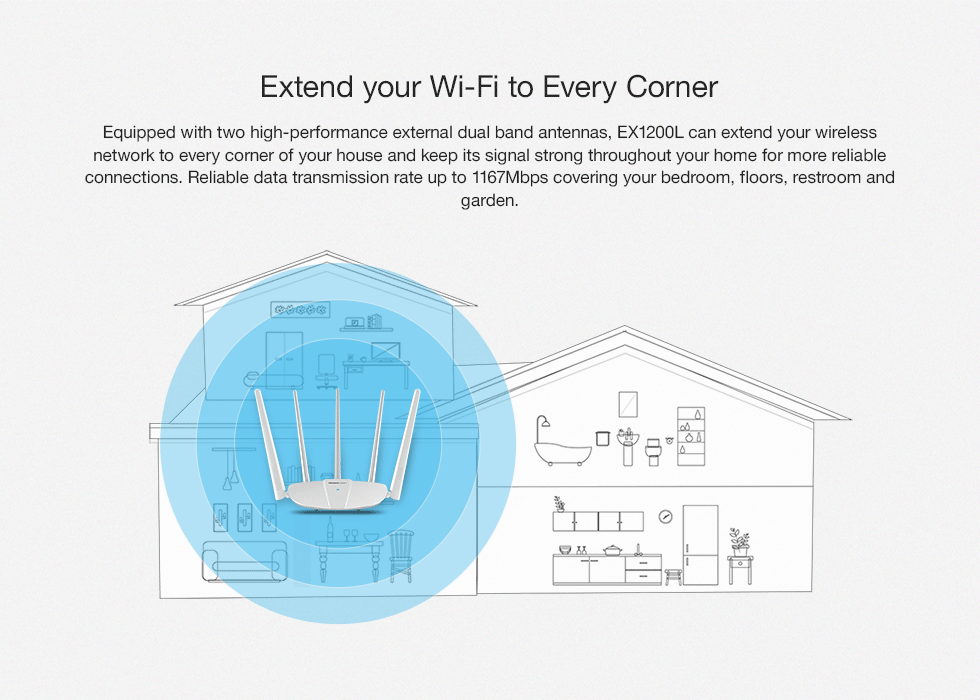 Extend your Wi-Fi to Every Corner

Equipped with two high-performance external dual band antennas, EX1200L can extend your wireless network to every corner of your house and keep its signal strong throughout your home for more reliable connections. Reliable data transmission rate up to 1167Mbps covering your bedroom, floors, restroom and garden.